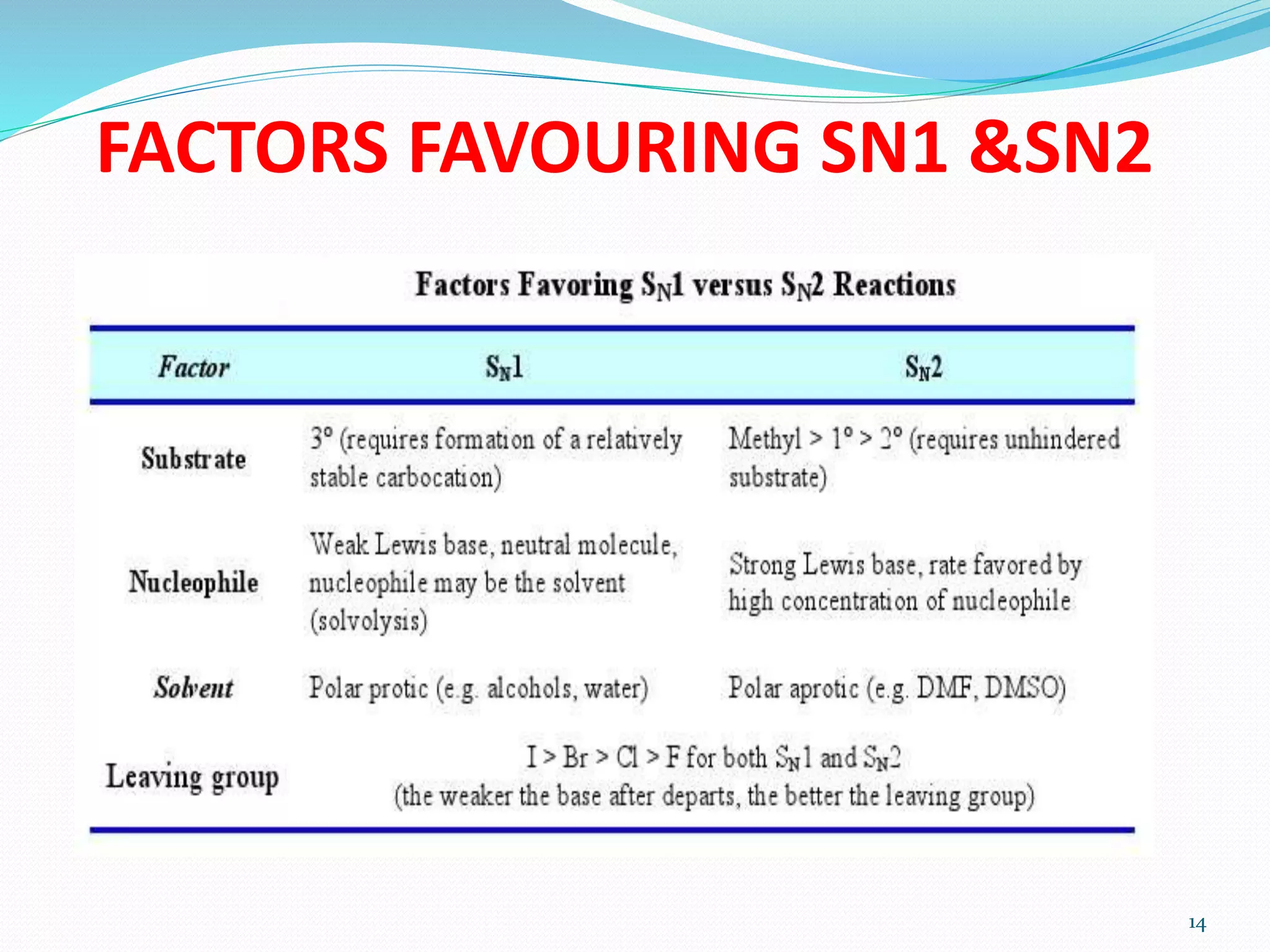 FACTORS FAVOURING SN1 &SN2

Factors Favoring $S_N1$ versus $S_N2$ Reactions

| Factor | $S_N1$ | $S_N2$ |
|---|---|---|
| Substrate | 3° (requires formation of a relatively stable carbocation) | Methyl > 1° > 2° (requires unhindered substrate) |
| Nucleophile | Weak Lewis base, neutral molecule, nucleophile may be the solvent (solvolysis) | Strong Lewis base, rate favored by high concentration of nucleophile |
| Solvent | Polar protic (e.g. alcohols, water) | Polar aprotic (e.g. DMF, DMSO) |
| Leaving group | I > Br > Cl > F for both $S_N1$ and $S_N2$ (the weaker the base after departs, the better the leaving group) | |

14